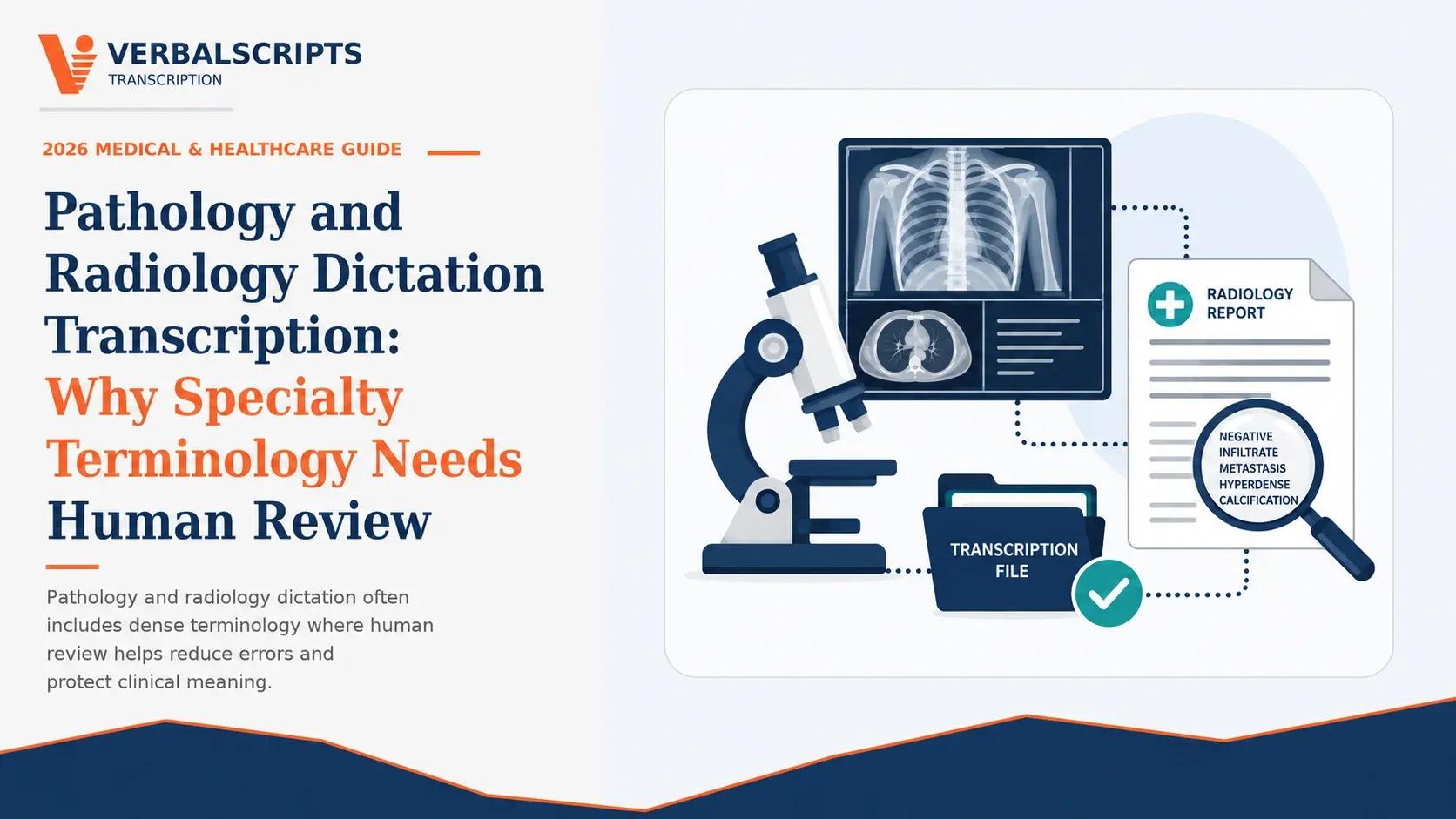 VERBALSCRIPTS
TRANSCRIPTION

2026 MEDICAL & HEALTHCARE GUIDE

Pathology and Radiology Dictation Transcription: Why Specialty Terminology Needs Human Review

Pathology and radiology dictation often includes dense terminology where human review helps reduce errors and protect clinical meaning.

RADIOLOGY REPORT

NEGATIVE
INFILTRATE
METASTASIS
HYPERDENSE
CALCIFICATION

TRANSCRIPTION FILE